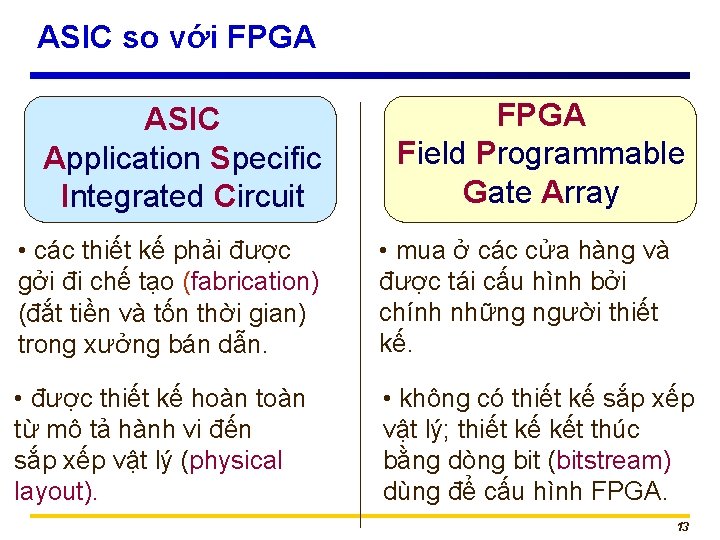 ASIC so với FPGA

ASIC
Application Specific Integrated Circuit

• các thiết kế phải được gởi đi chế tạo (fabrication) (đắt tiền và tốn thời gian) trong xưởng bán dẫn.

• được thiết kế hoàn toàn từ mô tả hành vi đến sắp xếp vật lý (physical layout).

FPGA
Field Programmable Gate Array

• mua ở các cửa hàng và được tái cấu hình bởi chính những người thiết kế.

• không có thiết kế sắp xếp vật lý; thiết kế kết thúc bằng dòng bit (bitstream) dùng để cấu hình FPGA.

13